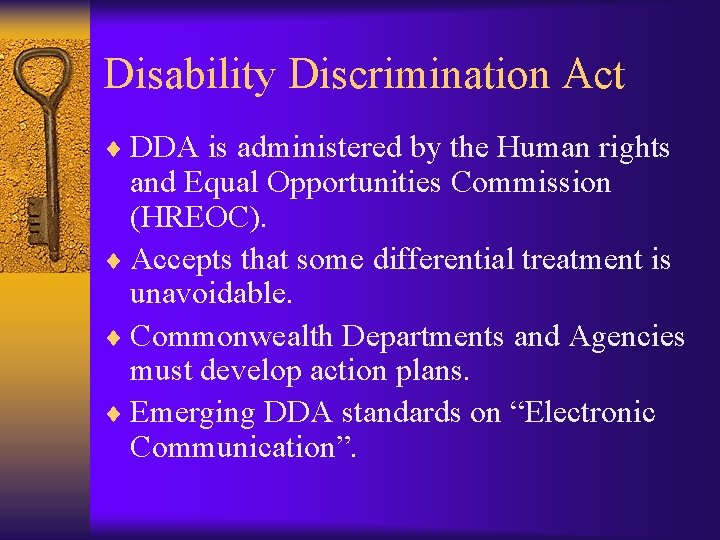 Disability Discrimination Act

♦ DDA is administered by the Human rights and Equal Opportunities Commission (HREOC).

♦ Accepts that some differential treatment is unavoidable.

♦ Commonwealth Departments and Agencies must develop action plans.

♦ Emerging DDA standards on “Electronic Communication”.